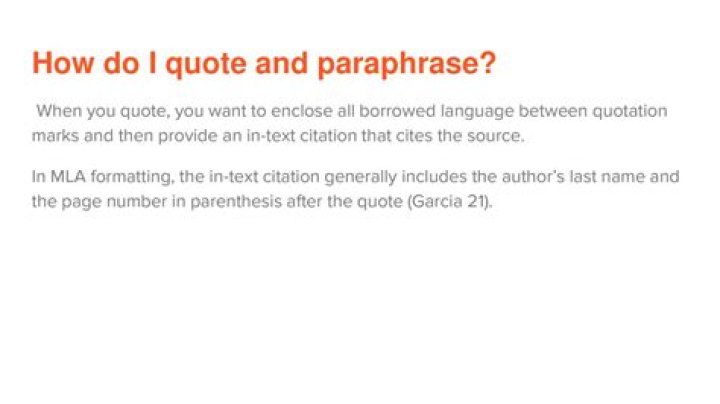 How do I quote and paraphrase?

When you quote, you want to enclose all borrowed language between quotation marks and then provide an in-text citation that cites the source.

In MLA formatting, the in-text citation generally includes the author's last name and the page number in parenthesis after the quote (Garcia 21).